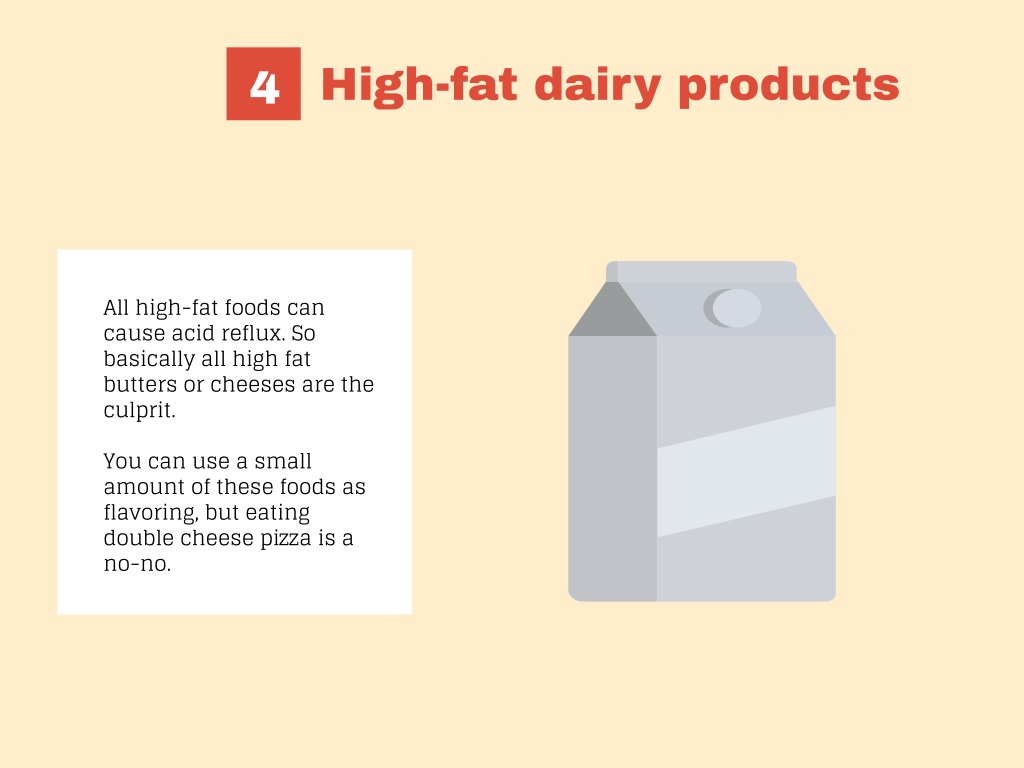 4 High-fat dairy products

All high-fat foods can cause acid reflux. So basically all high fat butters or cheeses are the culprit.

You can use a small amount of these foods as flavoring, but eating double cheese pizza is a no-no.